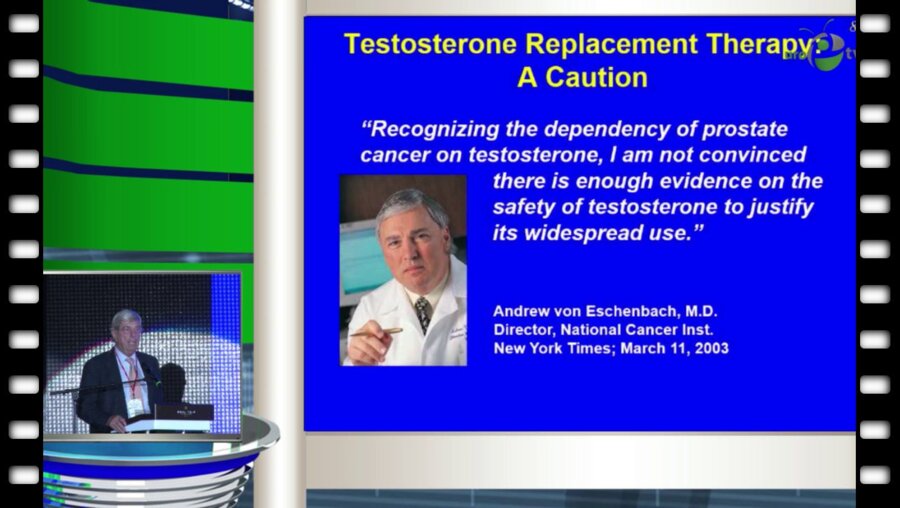 Testosterone Replacement Therapy: A Caution

"Recognizing the dependency of prostate cancer on testosterone, I am not convinced there is enough evidence on the safety of testosterone to justify its widespread use."

Andrew von Eschenbach, M.D.
Director, National Cancer Inst.
New York Times; March 11, 2003